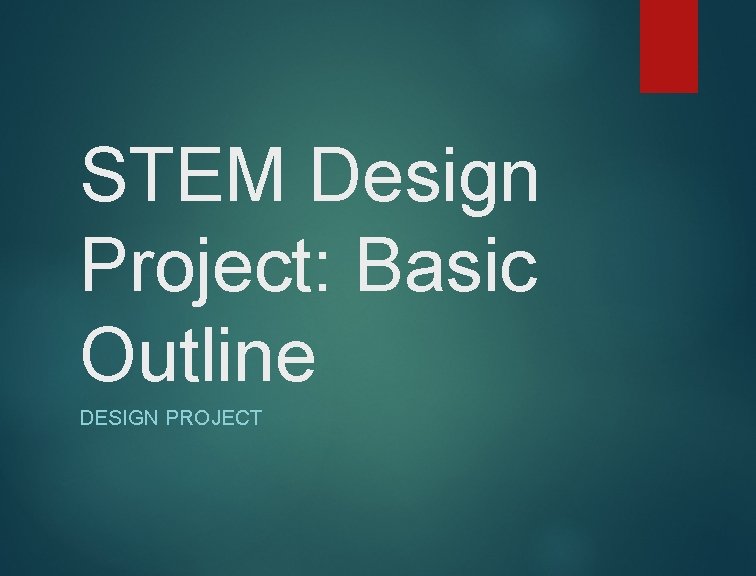 STEM Design Project: Basic Outline

DESIGN PROJECT